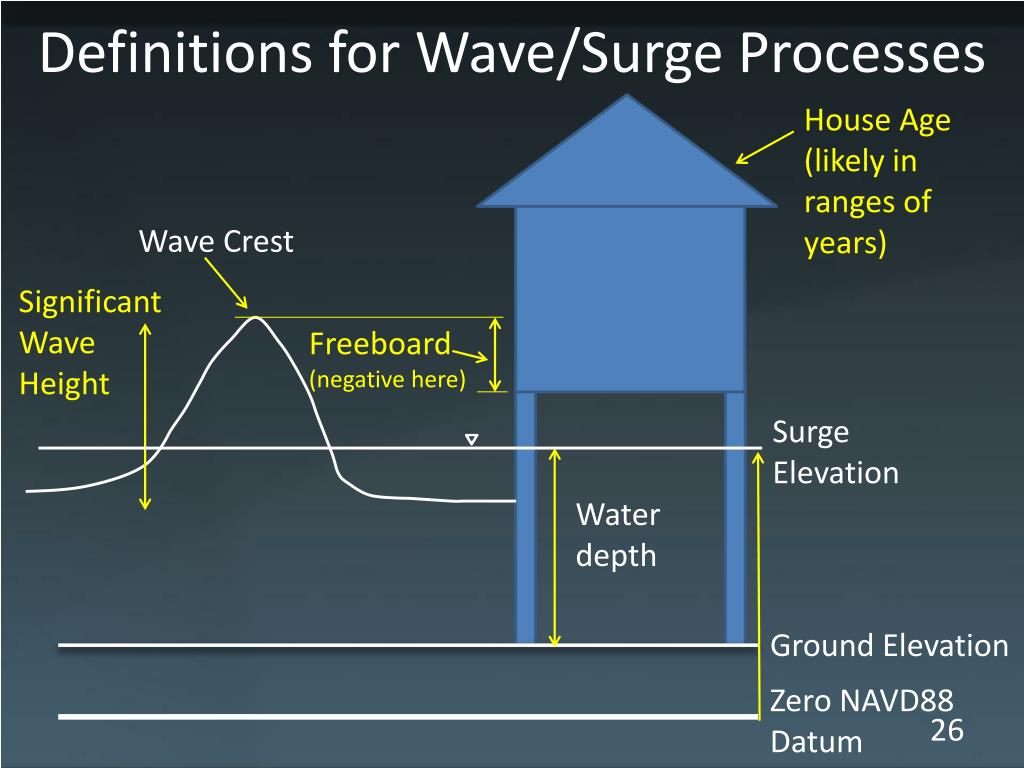 Definitions for Wave/Surge Processes

House Age (likely in ranges of years)

Wave Crest

Significant Wave Height

Freeboard (negative here)

Surge Elevation

Water depth

Ground Elevation

Zero NAVD88 Datum

26